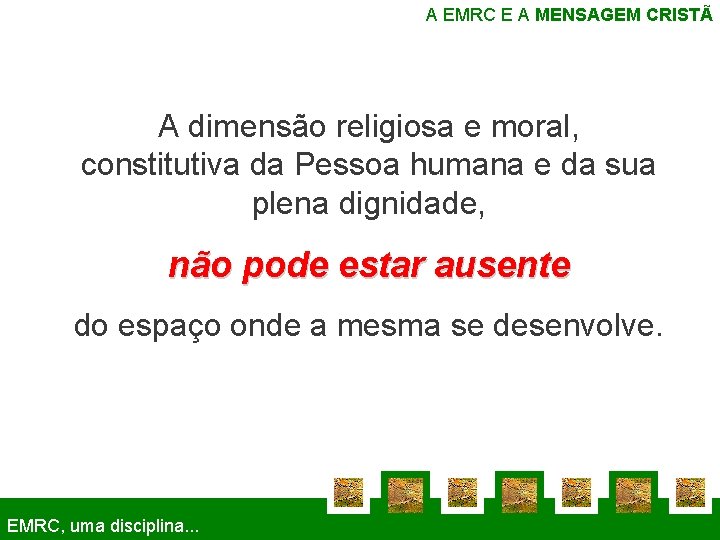 A EMRC E A MENSAGEM CRISTÃ

A dimensão religiosa e moral, constitutiva da Pessoa humana e da sua plena dignidade,

não pode estar ausente

do espaço onde a mesma se desenvolve.

EMRC, uma disciplina...